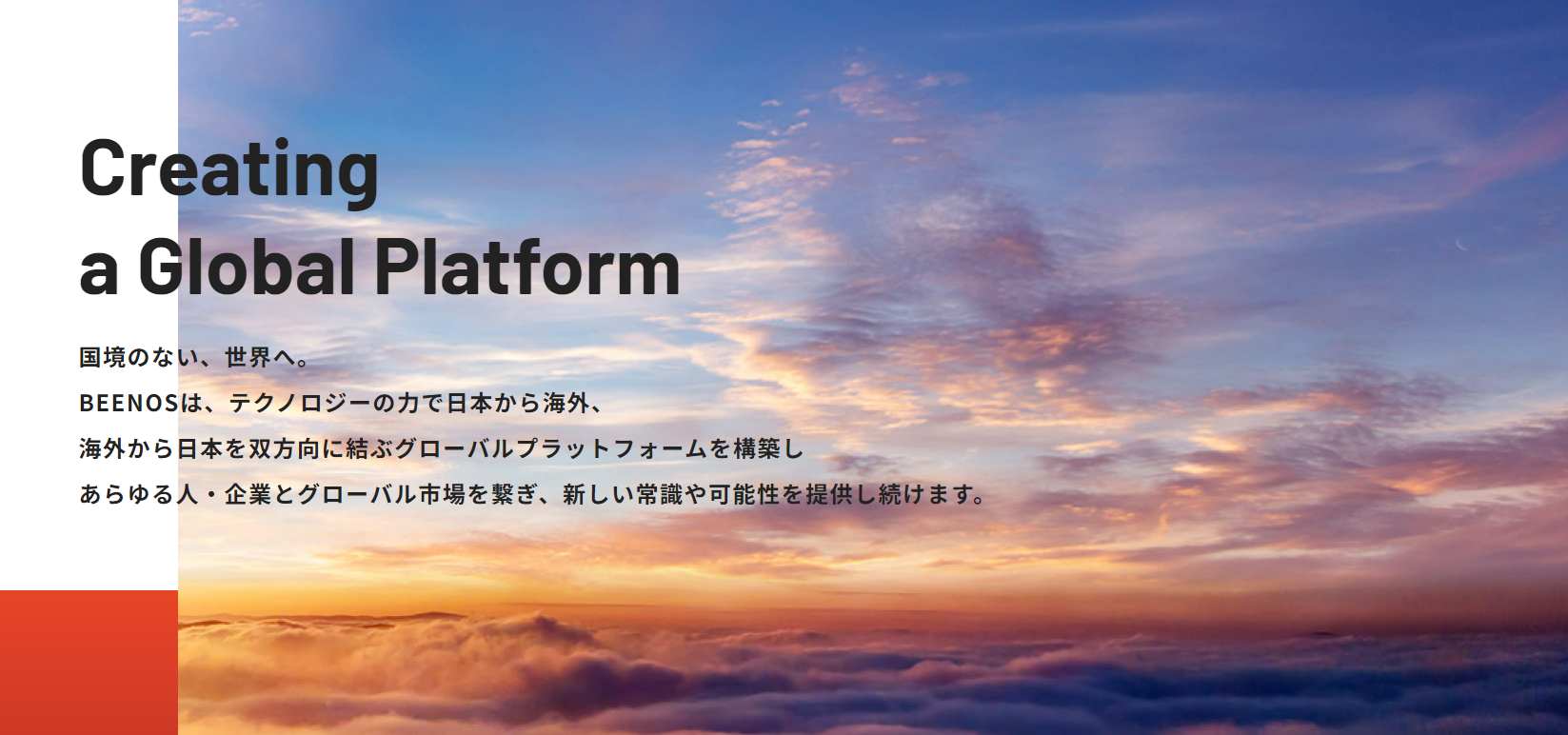 Creating
a Global Platform

国境のない、世界へ。
BEENOSは、テクノロジーの力で日本から海外、
海外から日本を双方向に結ぶグローバルプラットフォームを構築し
あらゆる人・企業とグローバル市場を繋ぎ、新しい常識や可能性を提供し続けます。